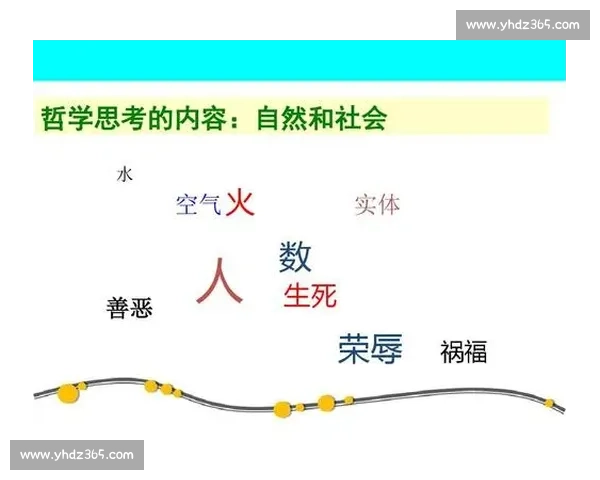 www.yhdz365.com

哲学思考的内容：自然和社会

水

空气 火

实体

数

人

生死

善恶

荣辱

祸福

www.yhdz365.com